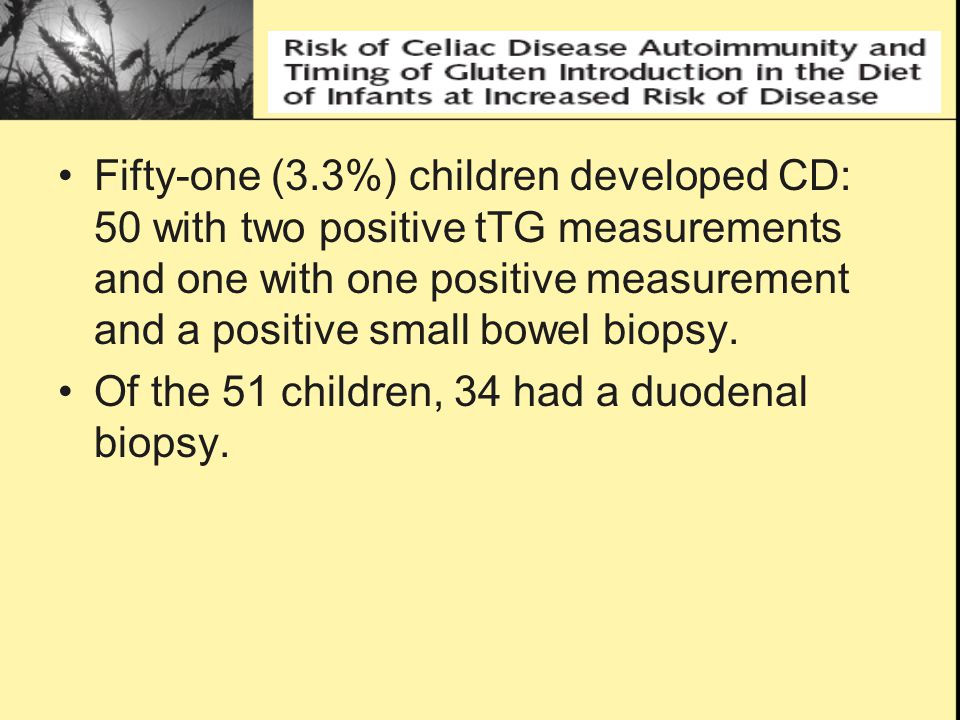 Risk of Celiac Disease Autoimmunity and Timing of Gluten Introduction in the Diet of Infants at Increased Risk of Disease

• Fifty-one (3.3%) children developed CD: 50 with two positive tTG measurements and one with one positive measurement and a positive small bowel biopsy.

• Of the 51 children, 34 had a duodenal biopsy.